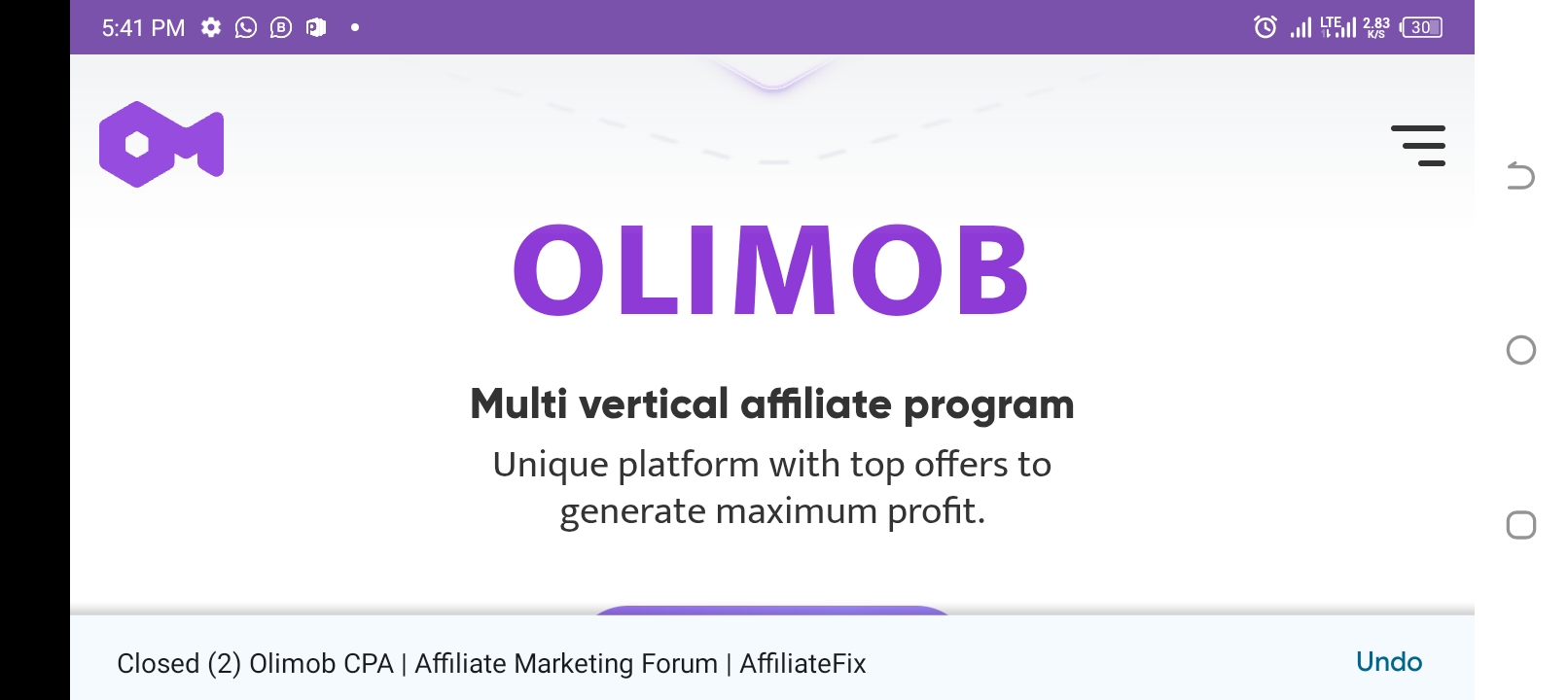 5:41 PM

LTE 2.83 K/S 30

OLIMOB

Multi vertical affiliate program

Unique platform with top offers to generate maximum profit.

Closed (2) Olimob CPA | Affiliate Marketing Forum | AffiliateFix

Undo